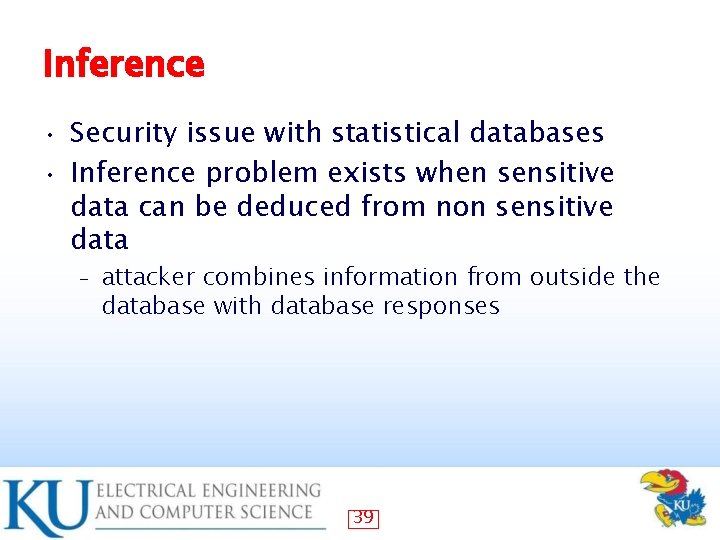 Inference

• Security issue with statistical databases
• Inference problem exists when sensitive data can be deduced from non sensitive data
  – attacker combines information from outside the database with database responses

KU ELECTRICAL ENGINEERING AND COMPUTER SCIENCE

39

KU